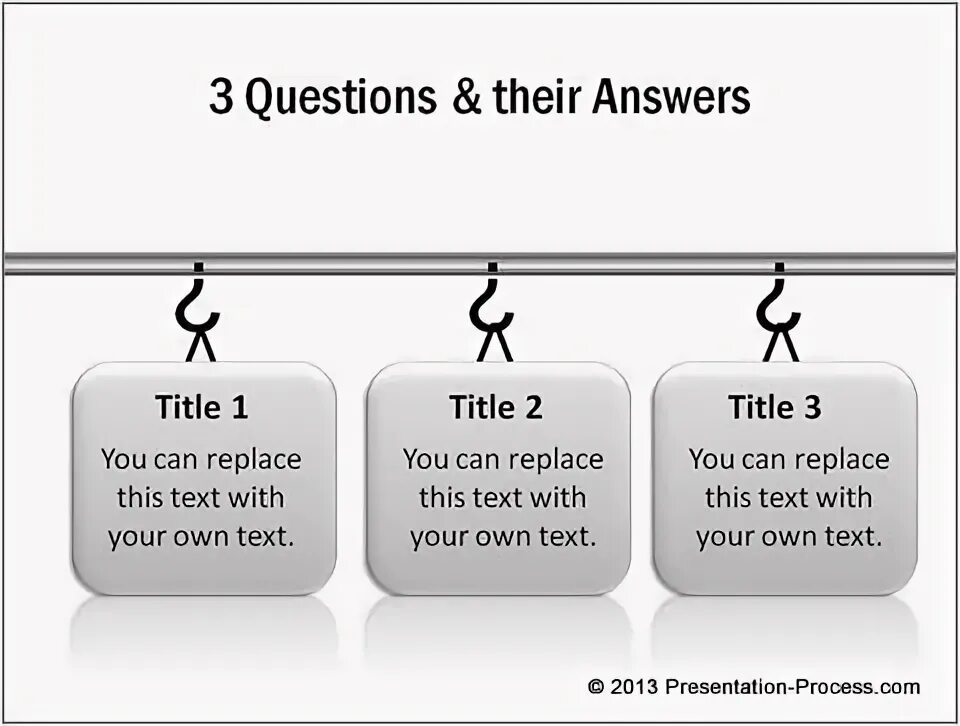 3 Questions & their Answers

Title 1
You can replace this text with your own text.

Title 2
You can replace this text with your own text.

Title 3
You can replace this text with your own text.

© 2013 Presentation-Process.com